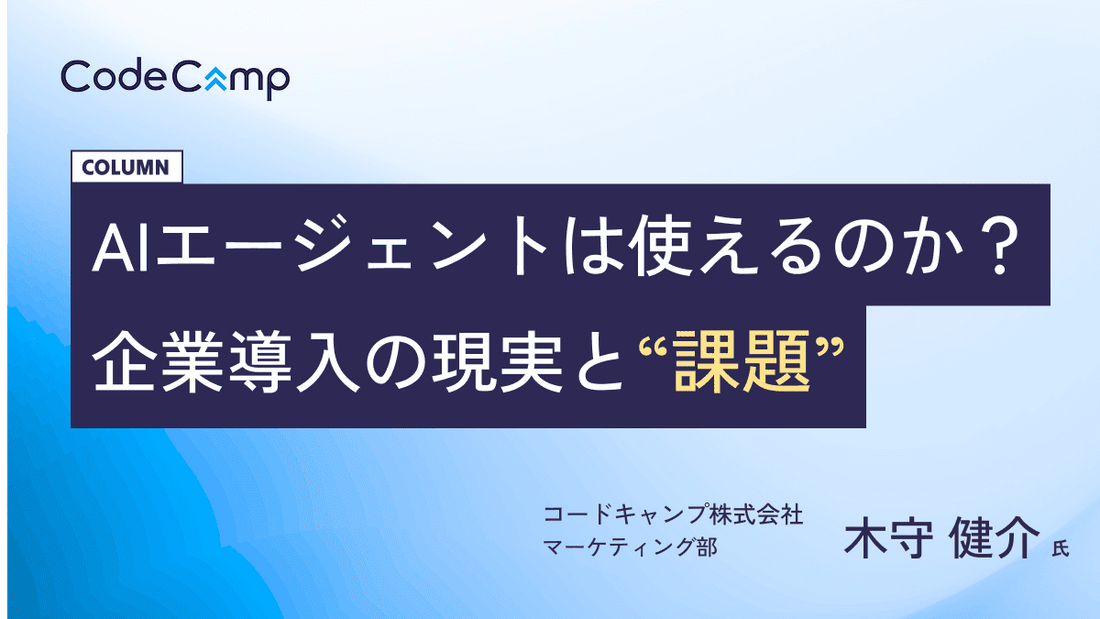 CodeCamp

COLUMN

AIエージェントは使えるのか？
企業導入の現実と“課題”

コードキャンプ株式会社
マーケティング部

木守 健介 氏